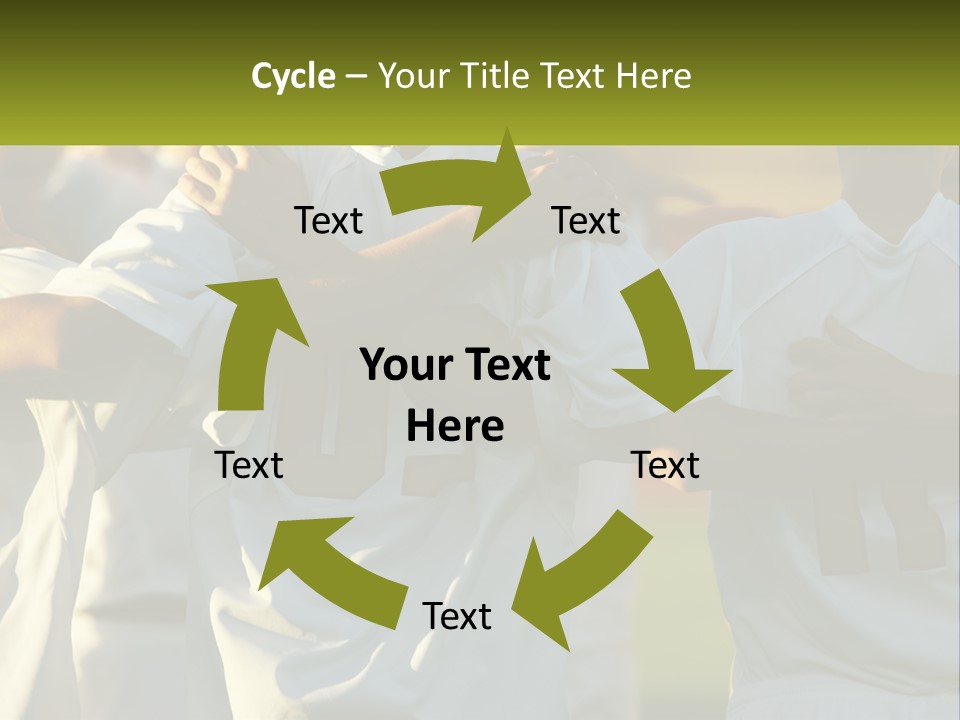 Cycle – Your Title Text Here

Text

Text

Your Text Here

Text

Text

Text